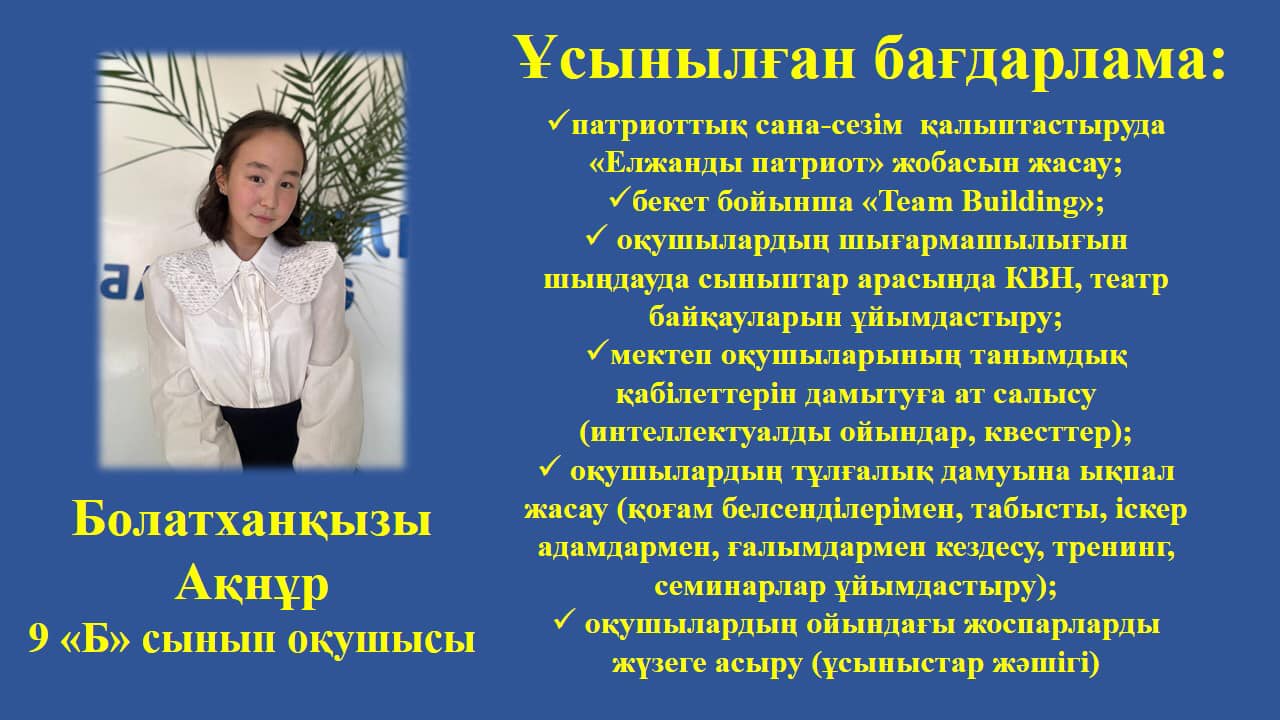 Ұсынылған бағдарлама:

✓патриоттық сана-сезім қалыптастыруда «Елжанды патриот» жобасын жасау;
✓бекет бойынша «Team Building»;
✓ оқушылардың шығармашылығын шыңдауда сыныптар арасында КВН, театр байқауларын ұйымдастыру;
✓мектеп оқушыларының танымдық қабілеттерін дамытуға ат салысу (интеллектуалды ойындар, квесттер);
✓ оқушылардың тұлғалық дамуына ықпал жасау (қоғам белсенділерімен, табысты, іскер адамдармен, ғалымдармен кездесу, тренинг, семинарлар ұйымдастыру);
✓ оқушылардың ойындағы жоспарларды жүзеге асыру (ұсыныстар жәшігі)

Болатханқызы Ақнұр
9 «Б» сынып оқушысы